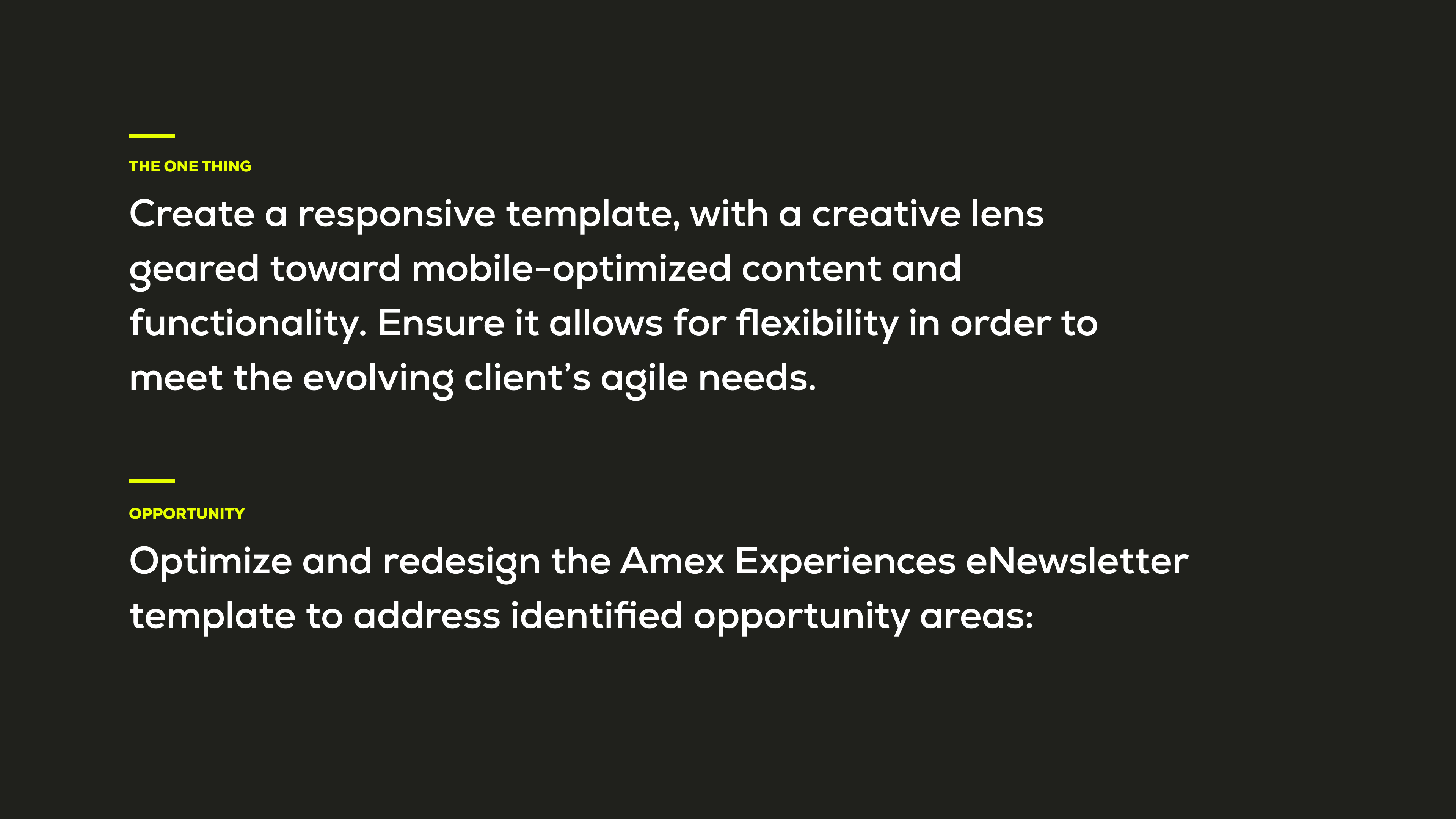 THE ONE THING

Create a responsive template, with a creative lens geared toward mobile-optimized content and functionality. Ensure it allows for flexibility in order to meet the evolving client's agile needs.

OPPORTUNITY

Optimize and redesign the Amex Experiences eNewsletter template to address identified opportunity areas: